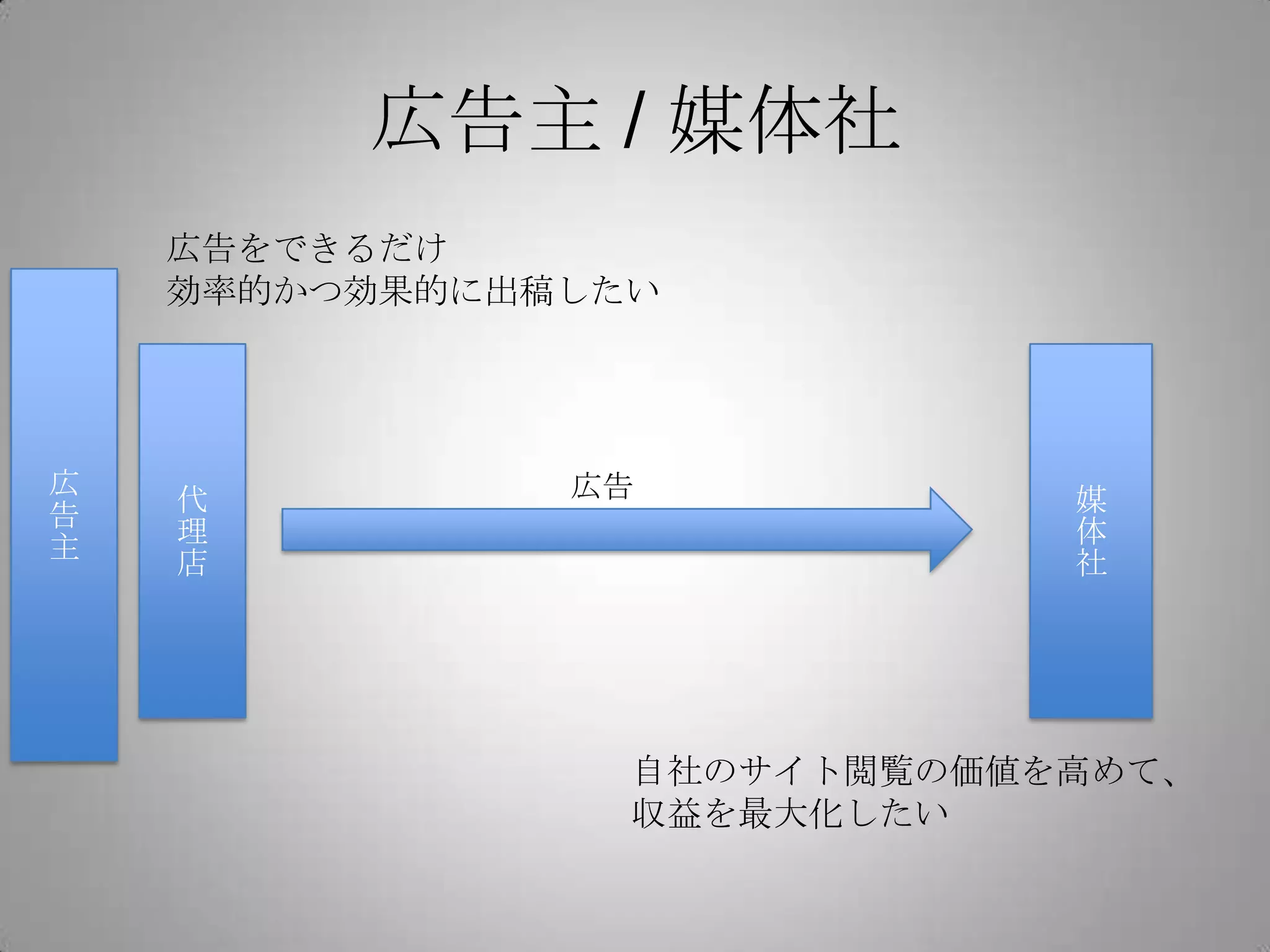 広告主 / 媒体社

広告をできるだけ
効率的かつ効果的に出稿したい

広告主

代理店

広告

媒体社

自社のサイト閲覧の価値を高めて、
収益を最大化したい